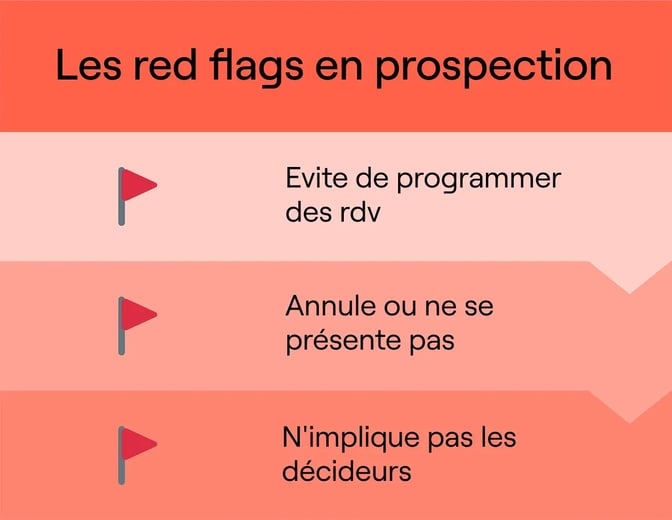 Les red flags en prospection

Evite de programmer des rdv

Annule ou ne se présente pas

N'implique pas les décideurs